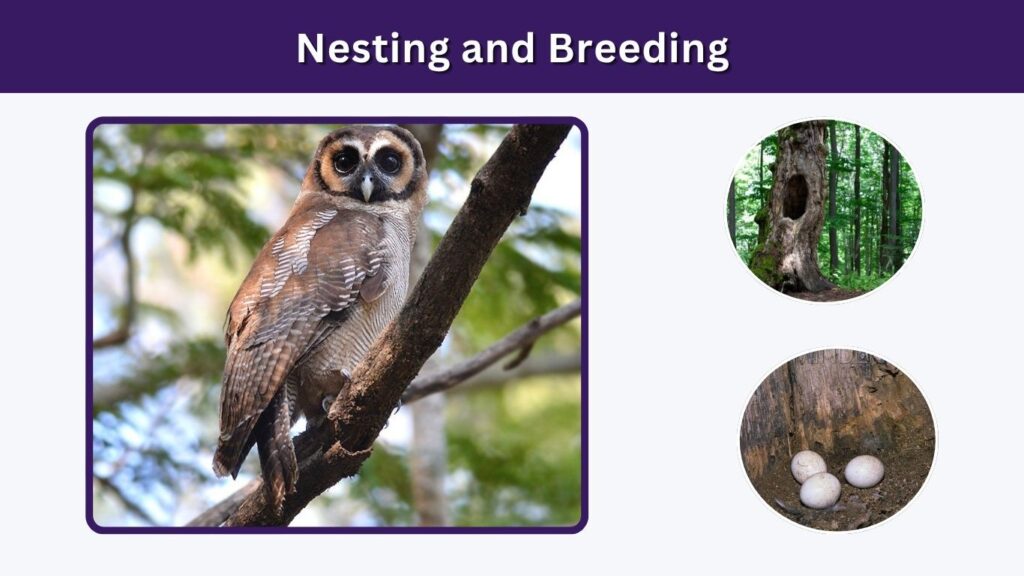 Nesting and Breeding